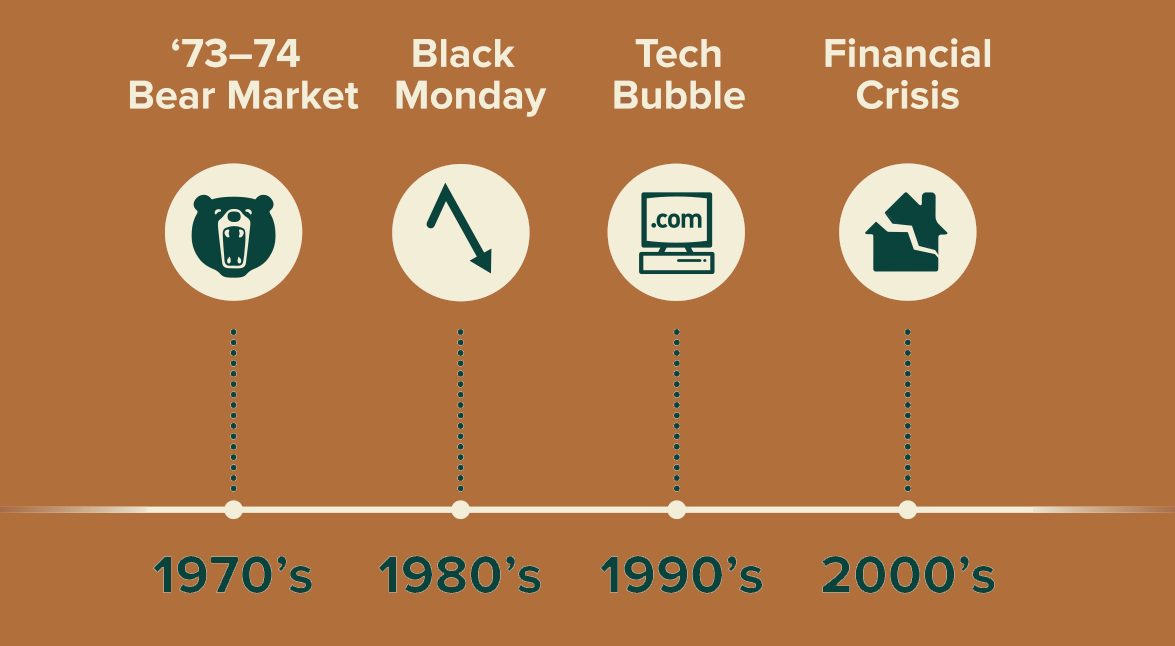 ‘73–74 Bear Market

Black Monday

Tech Bubble

Financial Crisis

.com

1970’s

1980’s

1990’s

2000’s